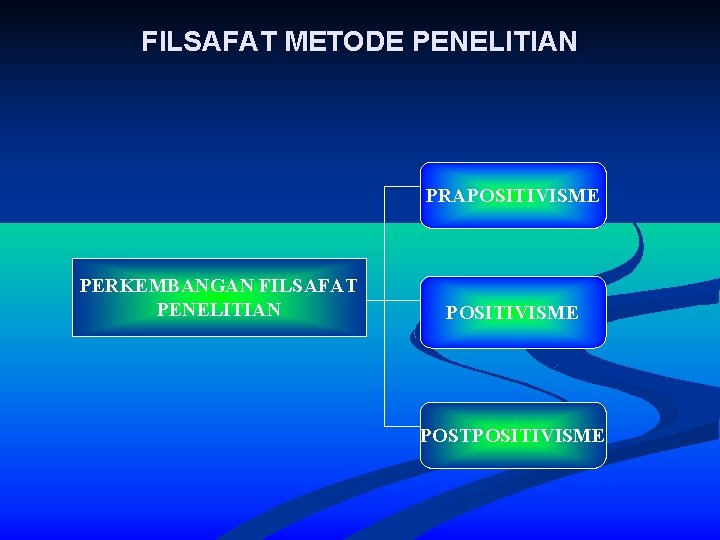 FILSAFAT METODE PENELITIAN

PERKEMBANGAN FILSAFAT PENELITIAN

PRAPOSITIVISME

POSITIVISME

POSTPOSITIVISME